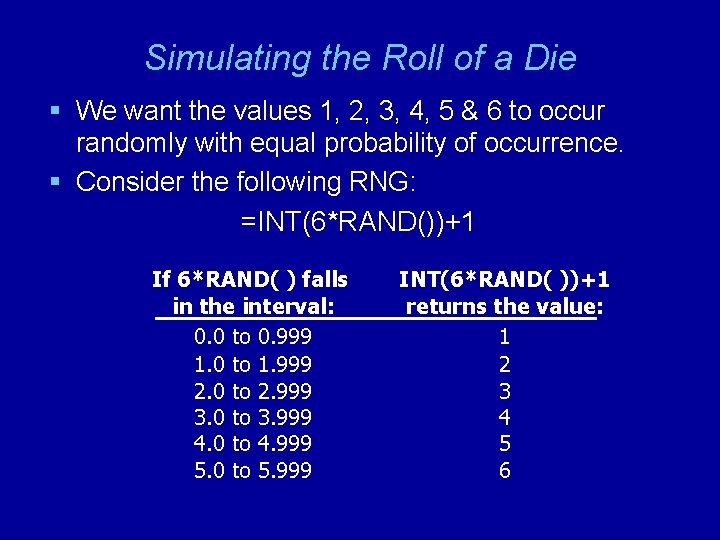 Simulating the Roll of a Die

▪ We want the values 1, 2, 3, 4, 5 & 6 to occur randomly with equal probability of occurrence.

▪ Consider the following RNG:

=INT(6*RAND())+1

| If 6*RAND( ) falls in the interval: | INT(6*RAND( ))+1 returns the value: |
|---|---|
| 0.0 to 0.999 | 1 |
| 1.0 to 1.999 | 2 |
| 2.0 to 2.999 | 3 |
| 3.0 to 3.999 | 4 |
| 4.0 to 4.999 | 5 |
| 5.0 to 5.999 | 6 |